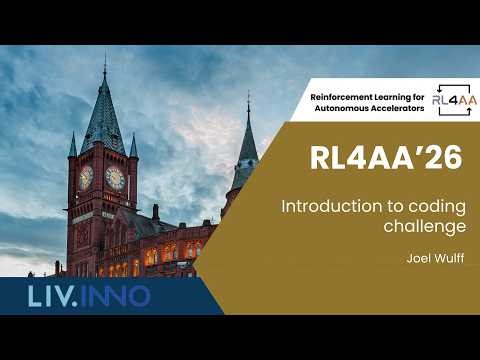 Reinforcement Learning for Autonomous Accelerators

RL4AA

RL4AA'26

Introduction to coding challenge

Joel Wulff

LIV.INNO